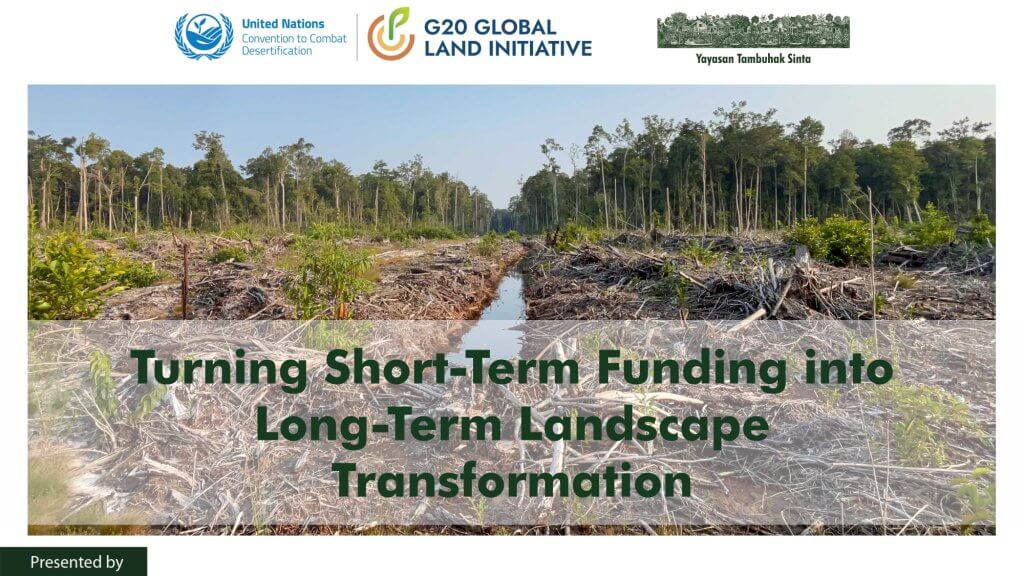 United Nations
Convention to Combat
Desertification

G20 GLOBAL
LAND INITIATIVE

Yayasan Tambuhak Sinta

Turning Short-Term Funding into Long-Term Landscape Transformation

Presented by